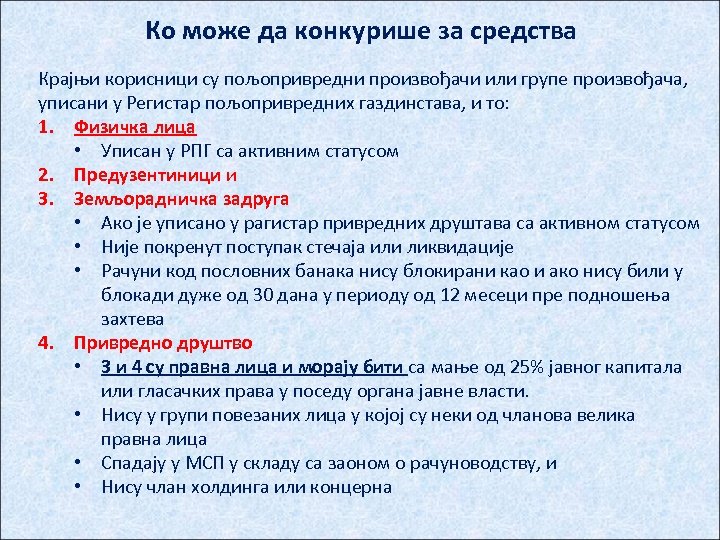 Ко може да конкурише за средства

Крајњи корисници су пољопривредни произвођачи или групе произвођача, уписани у Регистар пољопривредних газдинстава, и то:

1. Физичка лица
• Уписан у РПГ са активним статусом
2. Предузентиници и
3. Земљорадничка задруга
• Ако је уписано у рагистар привредних друштава са активном статусом
• Није покренут поступак стечаја или ликвидације
• Рачуни код пословних банака нису блокирани као и ако нису били у блокади дуже од 30 дана у периоду од 12 месеци пре подношења захтева
4. Привредно друштво
• 3 и 4 су правна лица и морају бити са мање од 25% јавног капитала или гласачких права у поседу органа јавне власти.
• Нису у групи повезаних лица у којој су неки од чланова велика правна лица
• Спадају у МСП у складу са заоном о рачуноводству, и
• Нису члан холдинга или концерна